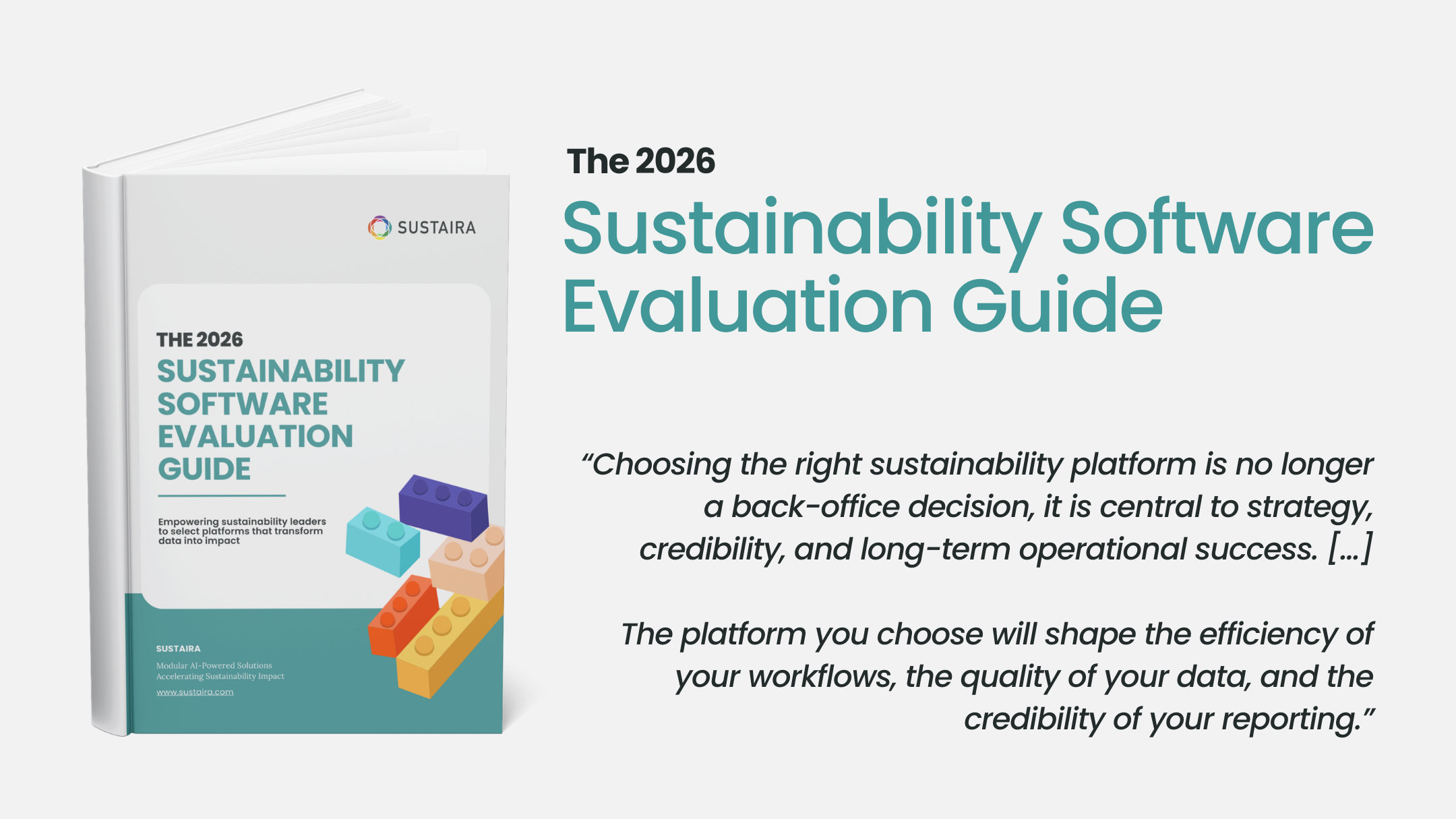 SUSTAIRA

THE 2026
SUSTAINABILITY SOFTWARE EVALUATION GUIDE

Empowering sustainability leaders to select platforms that transform data into impact

SUSTAIRA
Modular AI-Powered Solutions
Accelerating Sustainability Impact
www.sustaira.com

The 2026
Sustainability Software Evaluation Guide

“Choosing the right sustainability platform is no longer a back-office decision, it is central to strategy, credibility, and long-term operational success. [...]

The platform you choose will shape the efficiency of your workflows, the quality of your data, and the credibility of your reporting.”